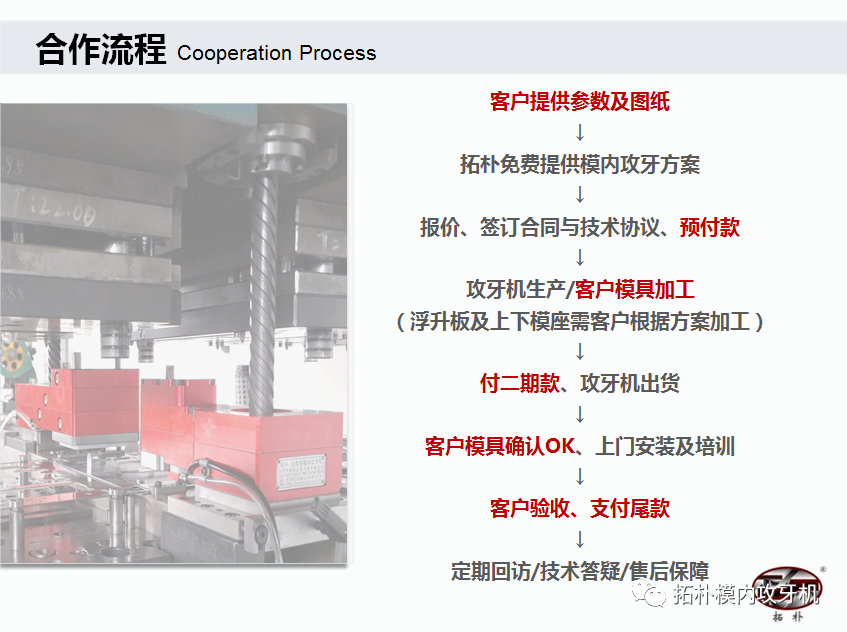 合作流程 Cooperation Process

客户提供参数及图纸
↓
拓朴免费提供模内攻牙方案
↓
报价、签订合同与技术协议、预付款
↓
攻牙机生产/客户模具加工
（浮升板及上下模座需客户根据方案加工）
↓
付二期款、攻牙机出货
↓
客户模具确认OK、上门安装及培训
↓
客户验收、支付尾款
↓
定期回访/技术答疑/售后保障

拓朴模内攻牙机
拓朴